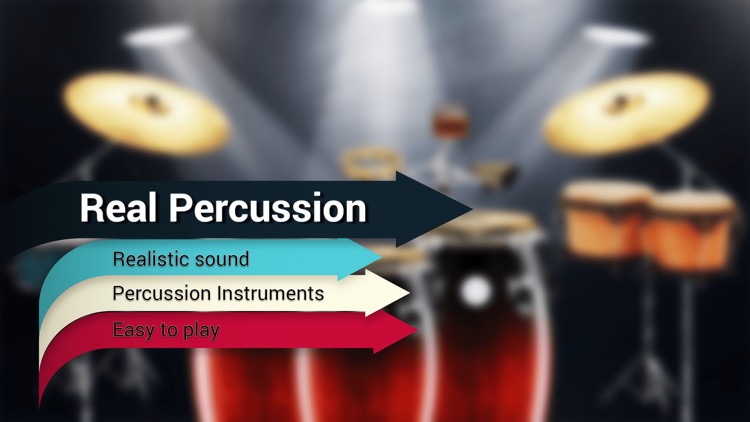 Real Percussion

Realistic sound

Percussion Instruments

Easy to play